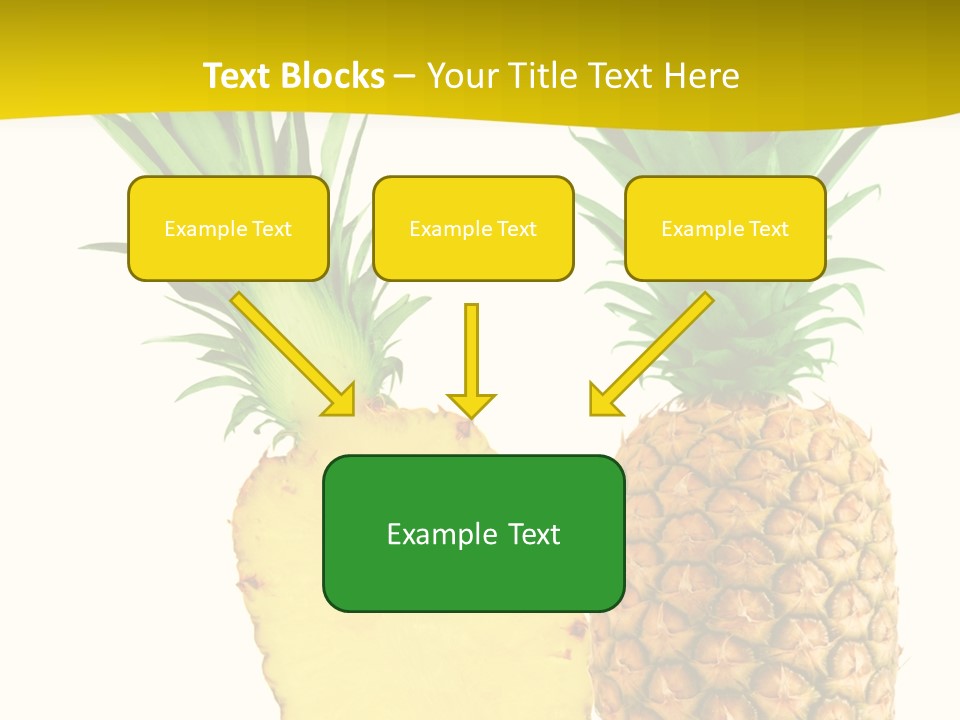 Text Blocks – Your Title Text Here

Example Text

Example Text

Example Text

Example Text